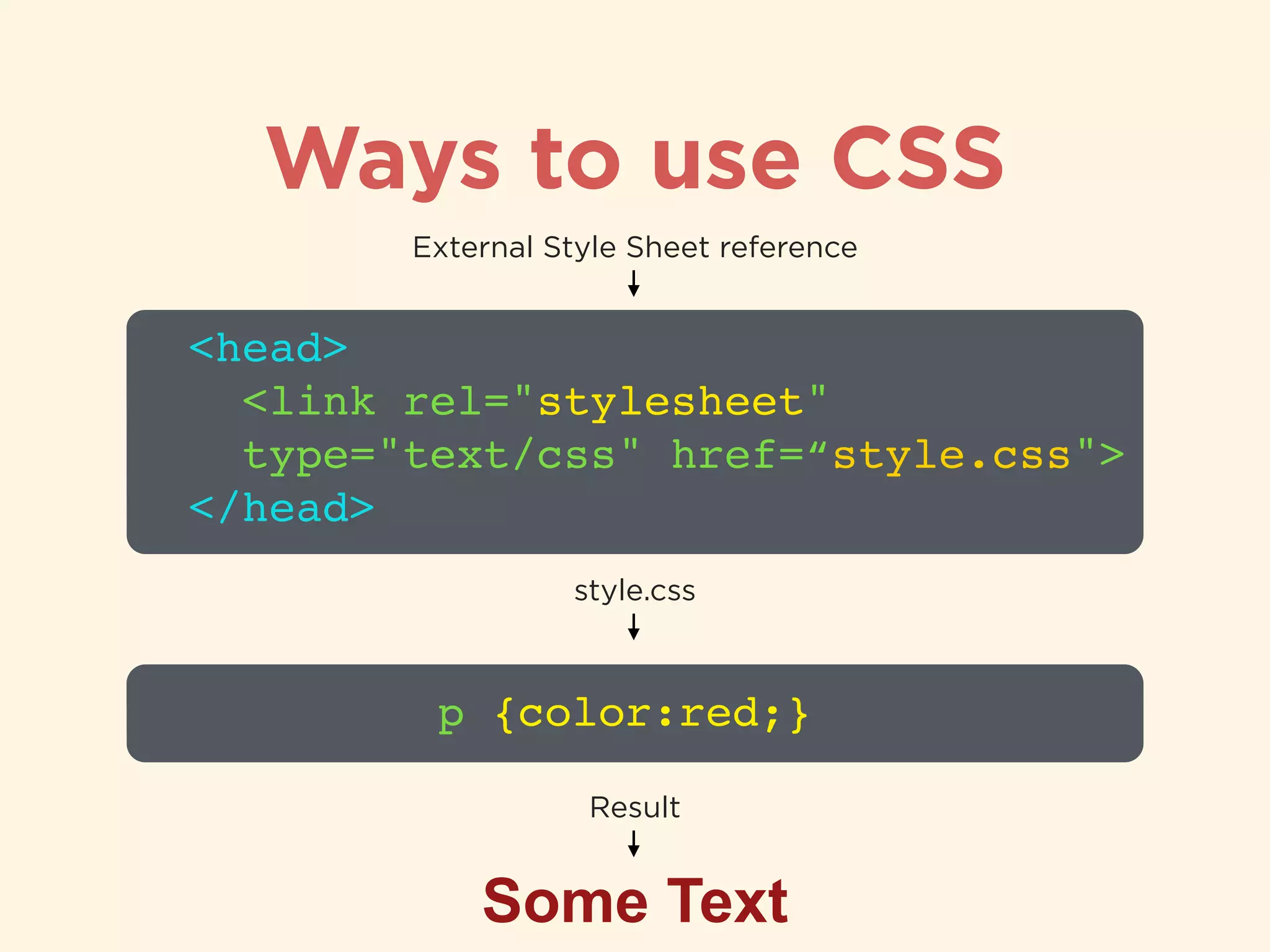 Ways to use CSS

External Style Sheet reference

<head>
<link rel="stylesheet" type="text/css" href=“style.css">
</head>

style.css

p {color:red;}

Result

Some Text